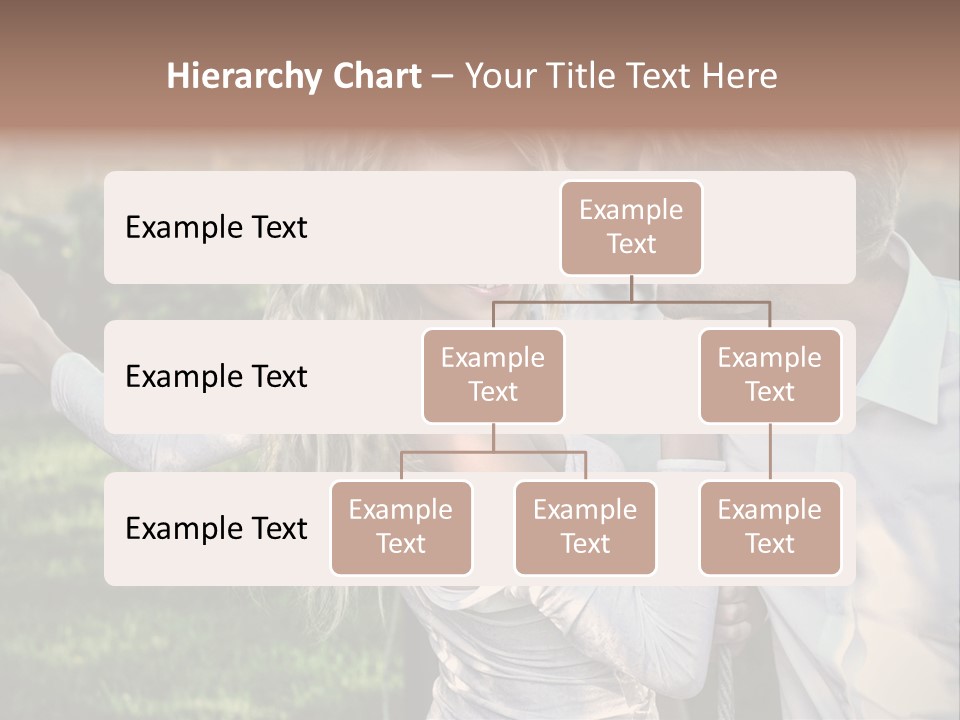 Hierarchy Chart – Your Title Text Here

Example Text

Example Text

Example Text

Example Text

Example Text

Example Text

Example Text

Example Text

Example Text